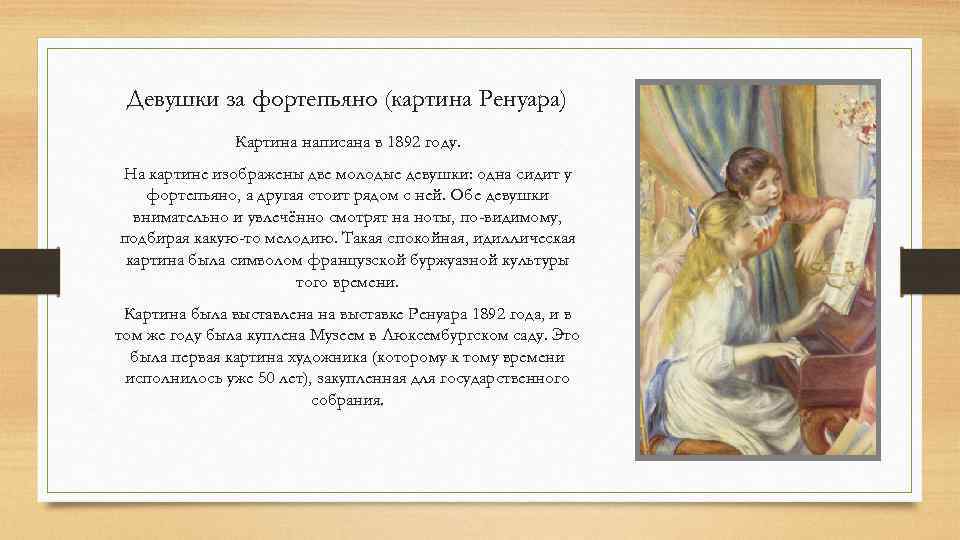 Девушки за фортепьяно (картина Ренуара)

Картина написана в 1892 году.

На картине изображены две молодые девушки: одна сидит у фортепьяно, а другая стоит рядом с ней. Обе девушки внимательно и увлечённо смотрят на ноты, по-видимому, подбирая какую-то мелодию. Такая спокойная, идиллическая картина была символом французской буржуазной культуры того времени.

Картина была выставлена на выставке Ренуара 1892 года, и в том же году была куплена Музеем в Люксембургском саду. Это была первая картина художника (которому к тому времени исполнилось уже 50 лет), закупленная для государственного собрания.